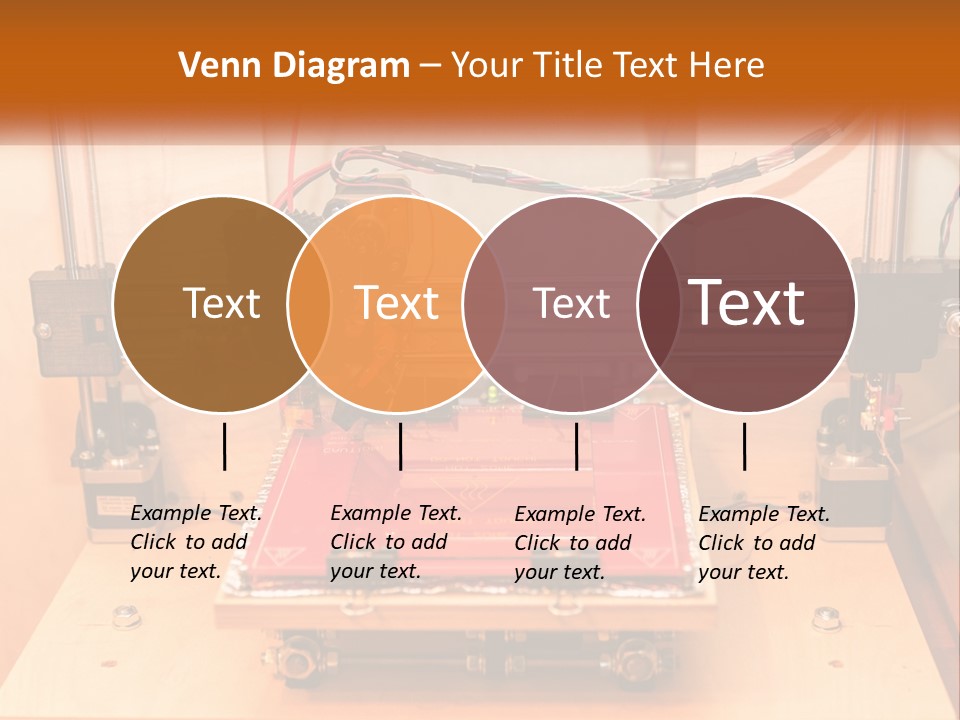 Venn Diagram – Your Title Text Here

Text

Text

Text

Text

Example Text. Click to add your text.

Example Text. Click to add your text.

Example Text. Click to add your text.

Example Text. Click to add your text.